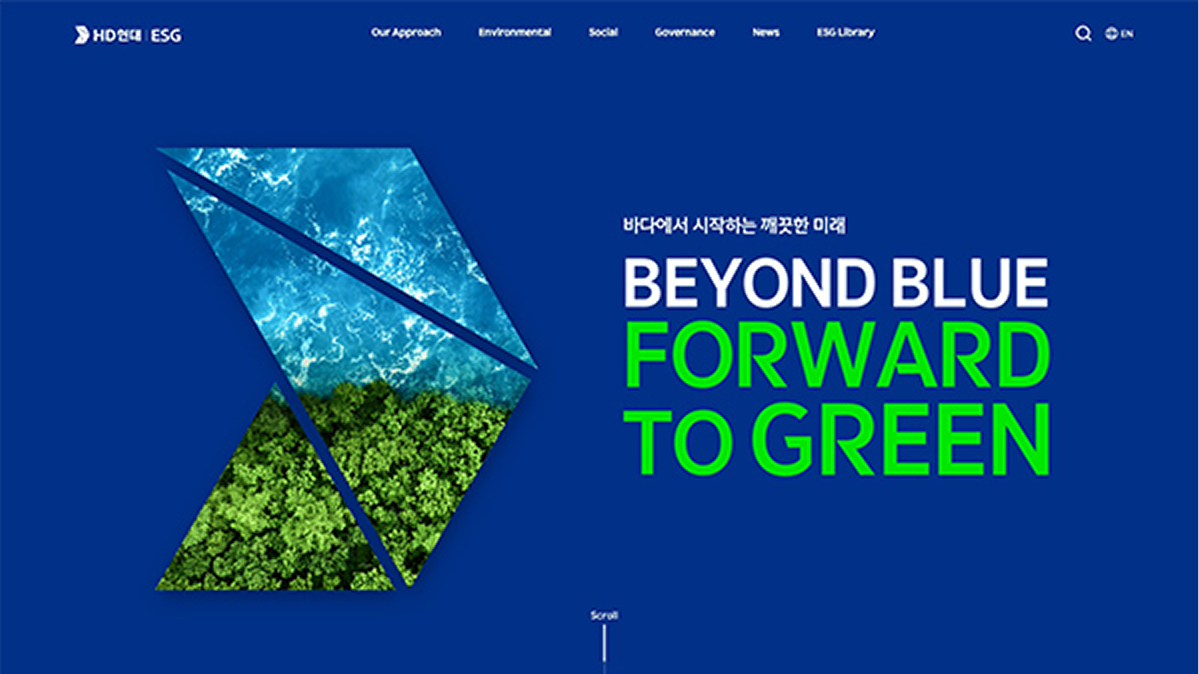 HD현대 | ESG

Our Approach Environmental Social Governance News ESG Library

EN

바다에서 시작하는 깨끗한 미래

BEYOND BLUE
FORWARD TO GREEN

Scroll